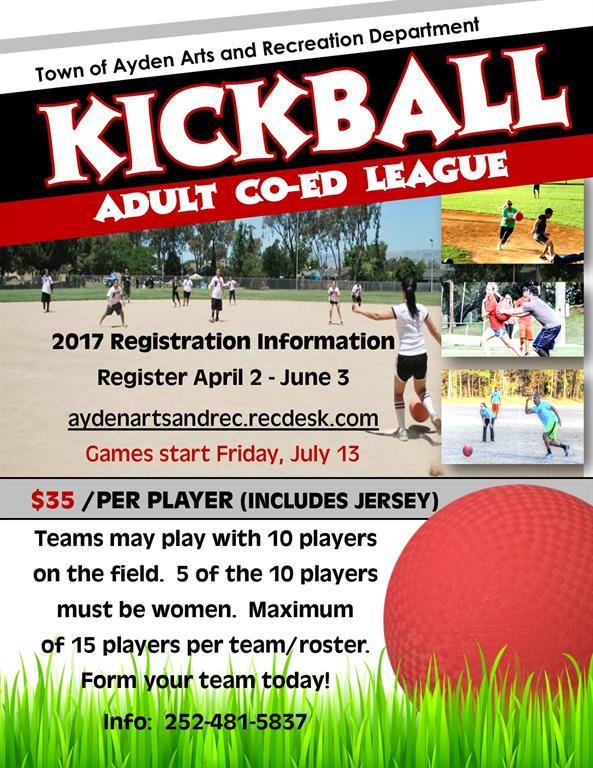 Town of Ayden Arts and Recreation Department

KICKBALL

ADULT CO-ED LEAGUE

2017 Registration Information

Register April 2 - June 3

aydenartsandrec.recdesk.com

Games start Friday, July 13

$35 /PER PLAYER (INCLUDES JERSEY)

Teams may play with 10 players on the field. 5 of the 10 players must be women. Maximum of 15 players per team/roster.

Form your team today!

Info: 252-481-5837